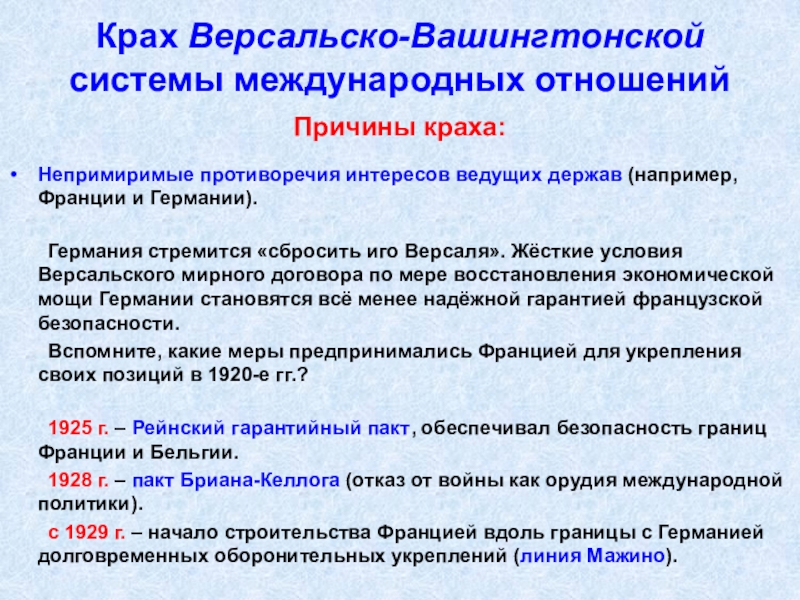 Крах Версальско-Вашингтонской системы международных отношений

Причины краха:

• Непримиримые противоречия интересов ведущих держав (например, Франции и Германии).

Германия стремится «сбросить иго Версаля». Жёсткие условия Версальского мирного договора по мере восстановления экономической мощи Германии становятся всё менее надёжной гарантией французской безопасности.

Вспомните, какие меры предпринимались Францией для укрепления своих позиций в 1920-е гг.?

1925 г. – Рейнский гарантийный пакт, обеспечивал безопасность границ Франции и Бельгии.

1928 г. – пакт Бриана-Келлога (отказ от войны как орудия международной политики).

с 1929 г. – начало строительства Францией вдоль границы с Германией долговременных оборонительных укреплений (линия Мажино).